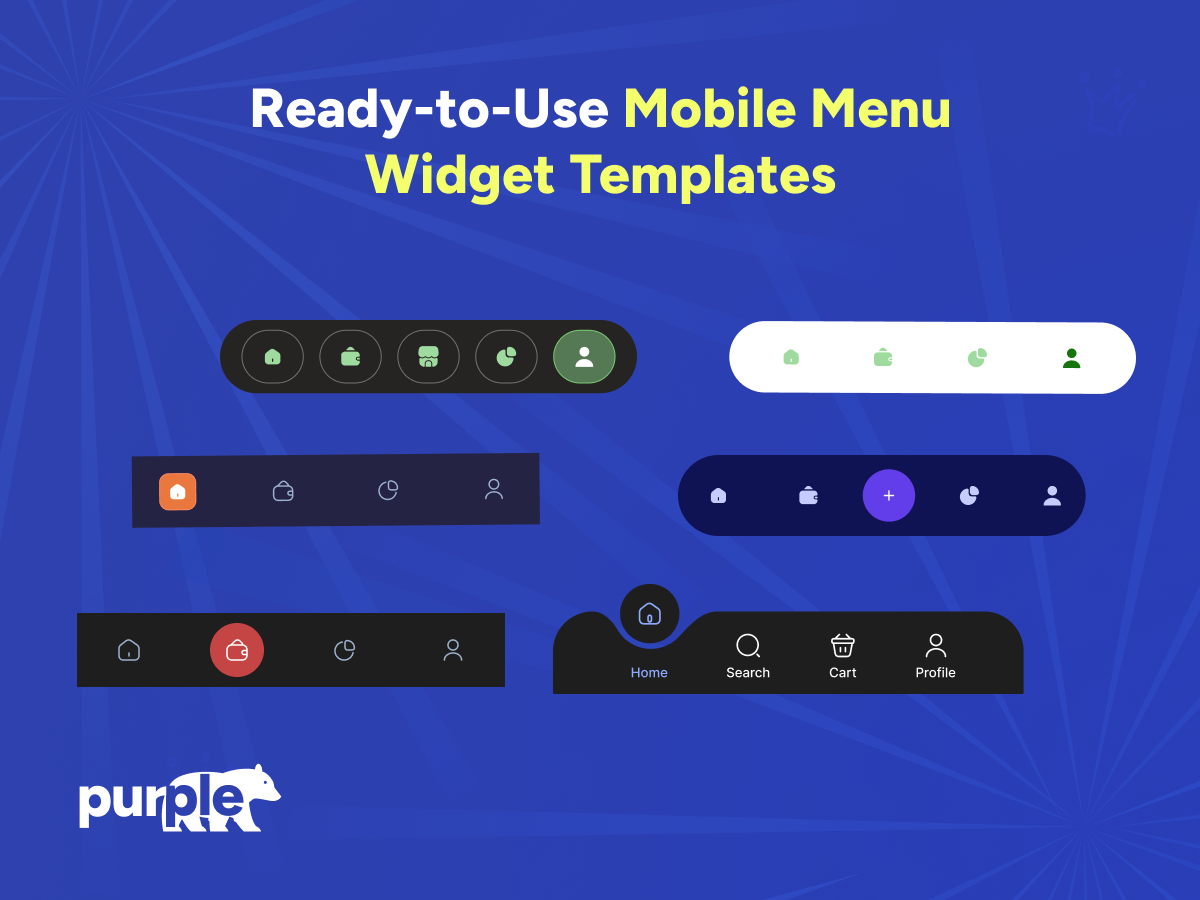 Ready-to-Use Mobile Menu Widget Templates

+

Home
Search
Cart
Profile

purple